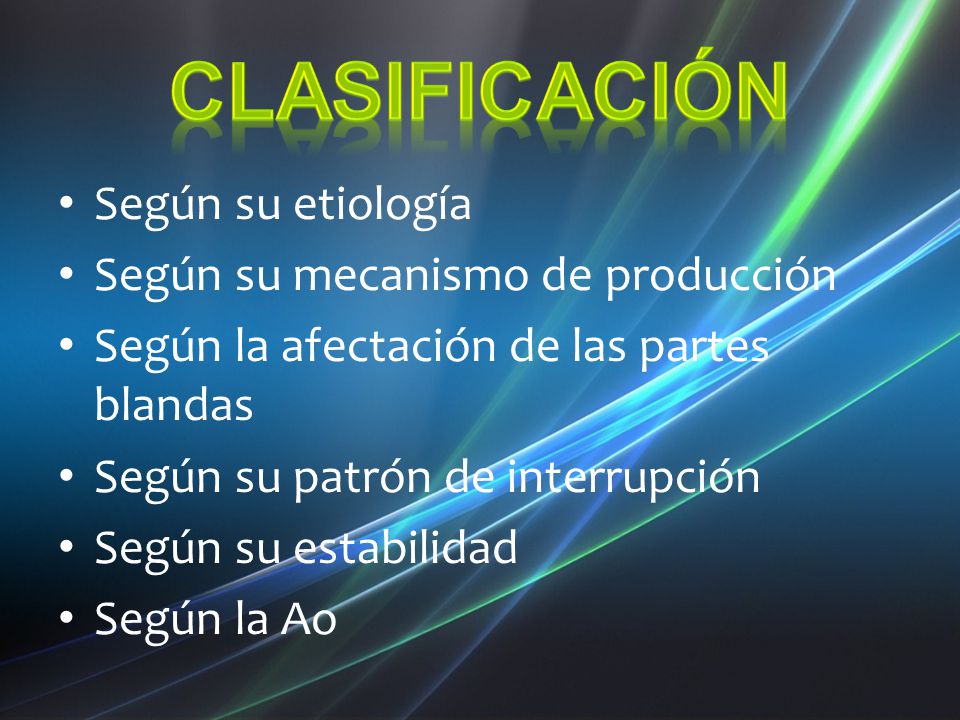 CLASIFICACIÓN

• Según su etiología
• Según su mecanismo de producción
• Según la afectación de las partes blandas
• Según su patrón de interrupción
• Según su estabilidad
• Según la Ao